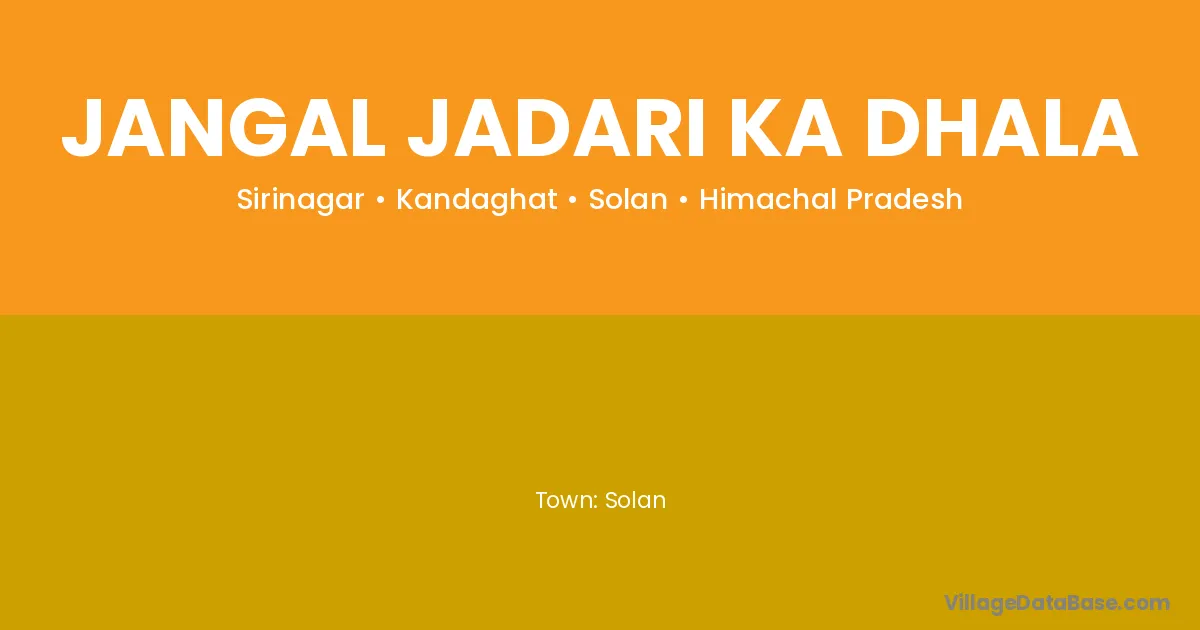 JANGAL JADARI KA DHALA

Sirinagar • Kandaghat • Solan • Himachal Pradesh

Town: Solan

VillageDataBase.com